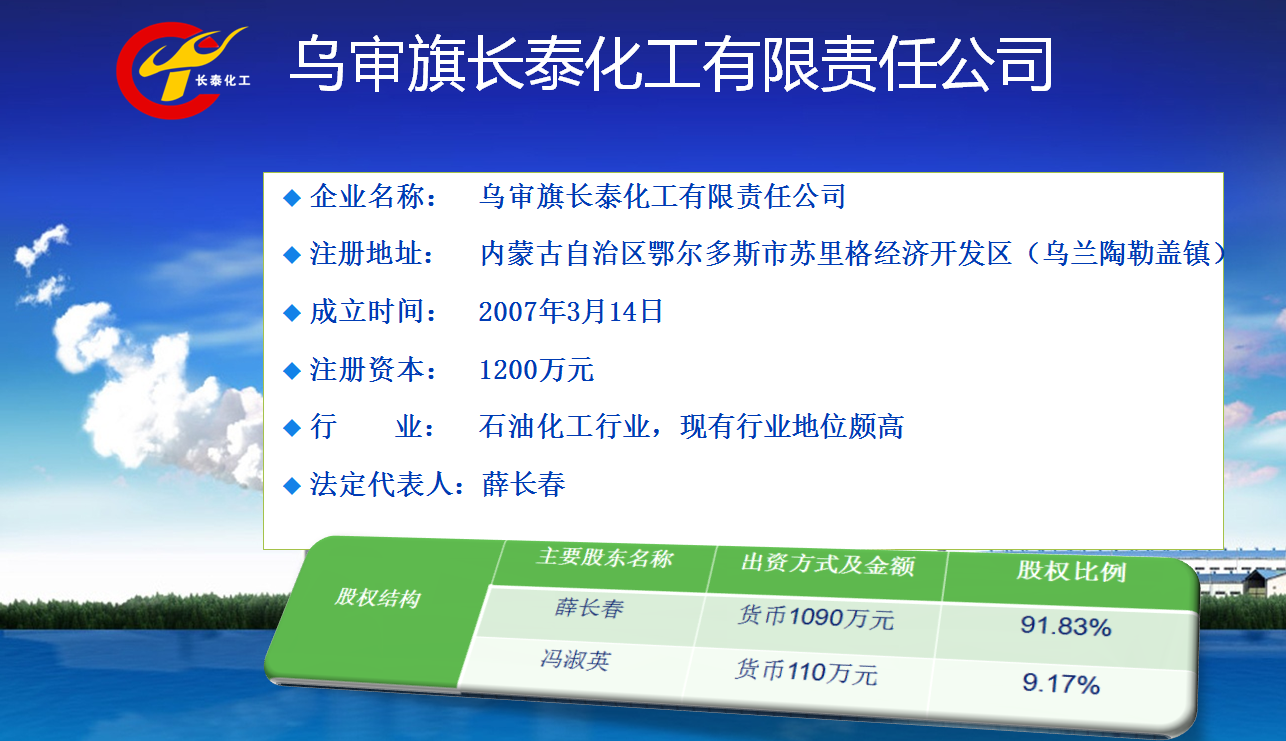 长泰化工

乌审旗长泰化工有限责任公司

◆ 企业名称： 乌审旗长泰化工有限责任公司

◆ 注册地址： 内蒙古自治区鄂尔多斯市苏里格经济开发区（乌兰陶勒盖镇）

◆ 成立时间： 2007年3月14日

◆ 注册资本： 1200万元

◆ 行 业： 石油化工行业，现有行业地位颇高

◆ 法定代表人：薛长春

| 股权结构 | 主要股东名称 | 出资方式及金额 | 股权比例 |
|---|---|---|---|
| | 薛长春 | 货币1090万元 | 91.83% |
| | 冯淑英 | 货币110万元 | 9.17% |